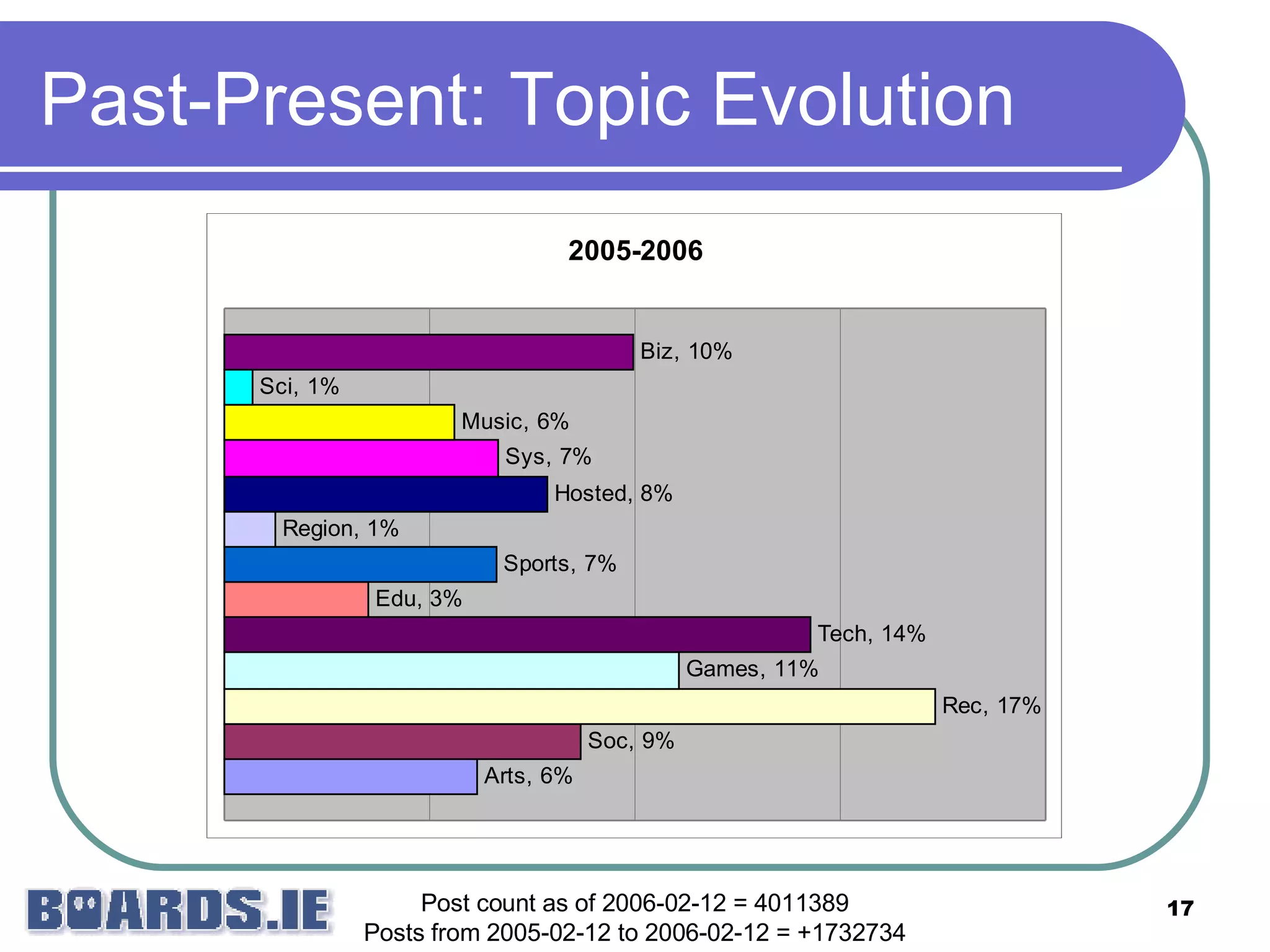 Past-Present: Topic Evolution

2005-2006

Biz, 10%
Sci, 1%
Music, 6%
Sys, 7%
Hosted, 8%
Region, 1%
Sports, 7%
Edu, 3%
Tech, 14%
Games, 11%
Rec, 17%
Soc, 9%
Arts, 6%

BOARDS.IE

Post count as of 2006-02-12 = 4011389
Posts from 2005-02-12 to 2006-02-12 = +1732734

17